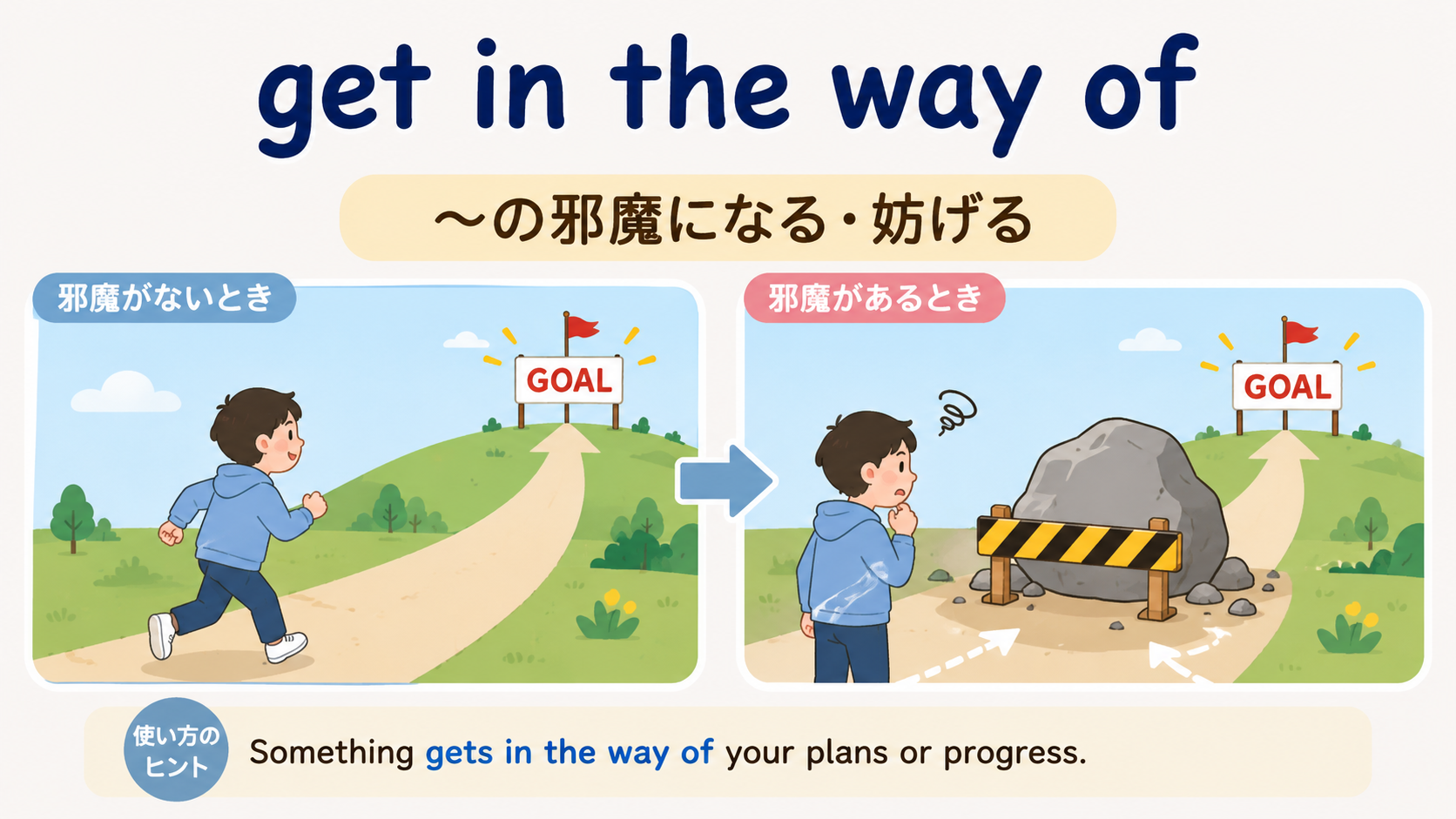 get in the way of

〜の邪魔になる・妨げる

邪魔がないとき

GOAL

邪魔があるとき

GOAL

使い方のヒント

Something gets in the way of your plans or progress.